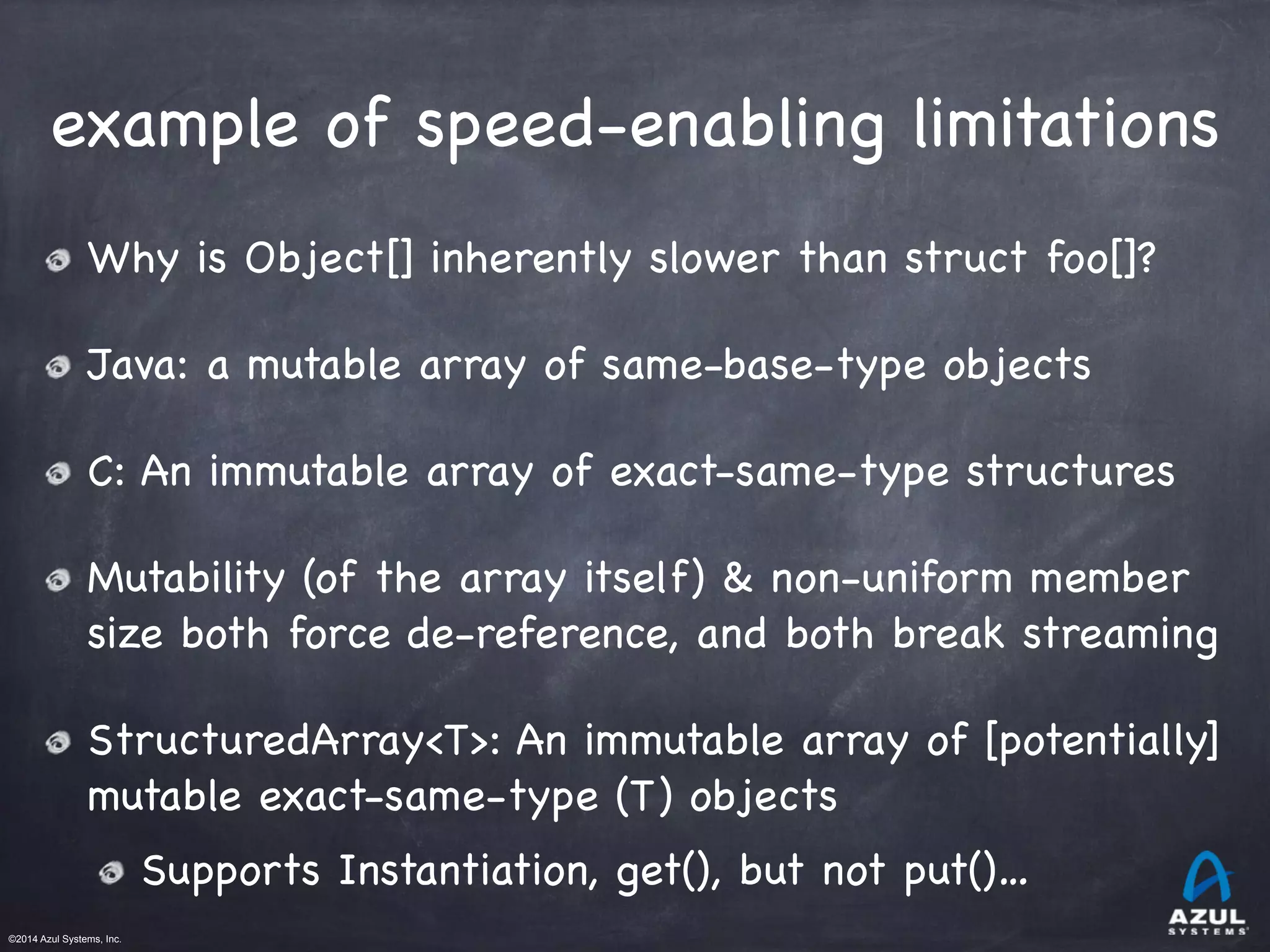 example of speed-enabling limitations

Why is Object[] inherently slower than struct foo[]?

Java: a mutable array of same-base-type objects

C: An immutable array of exact-same-type structures

Mutability (of the array itself) & non-uniform member size both force de-reference, and both break streaming

StructuredArray<T>: An immutable array of [potentially] mutable exact-same-type (T) objects

Supports Instantiation, get(), but not put()...

©2014 Azul Systems, Inc.

AZUL SYSTEMS